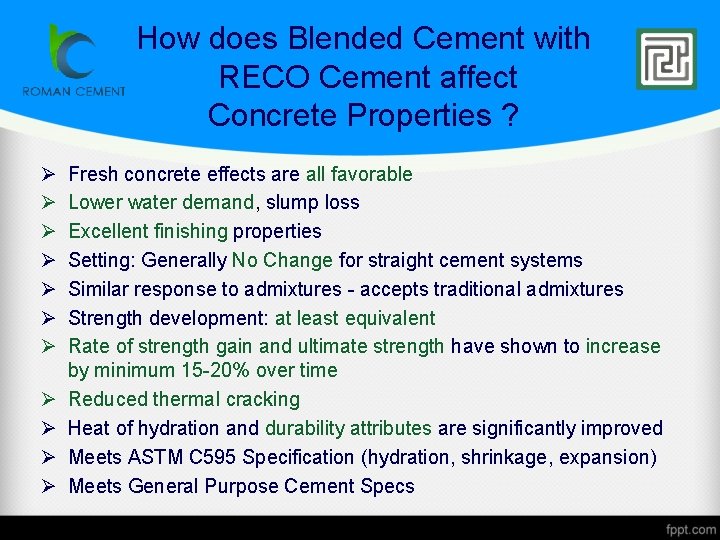 ROMAN CEMENT

How does Blended Cement with RECO Cement affect Concrete Properties ?

➢ Fresh concrete effects are all favorable
➢ Lower water demand, slump loss
➢ Excellent finishing properties
➢ Setting: Generally No Change for straight cement systems
➢ Similar response to admixtures - accepts traditional admixtures
➢ Strength development: at least equivalent
➢ Rate of strength gain and ultimate strength have shown to increase by minimum 15-20% over time
➢ Reduced thermal cracking
➢ Heat of hydration and durability attributes are significantly improved
➢ Meets ASTM C595 Specification (hydration, shrinkage, expansion)
➢ Meets General Purpose Cement Specs

fppt.com